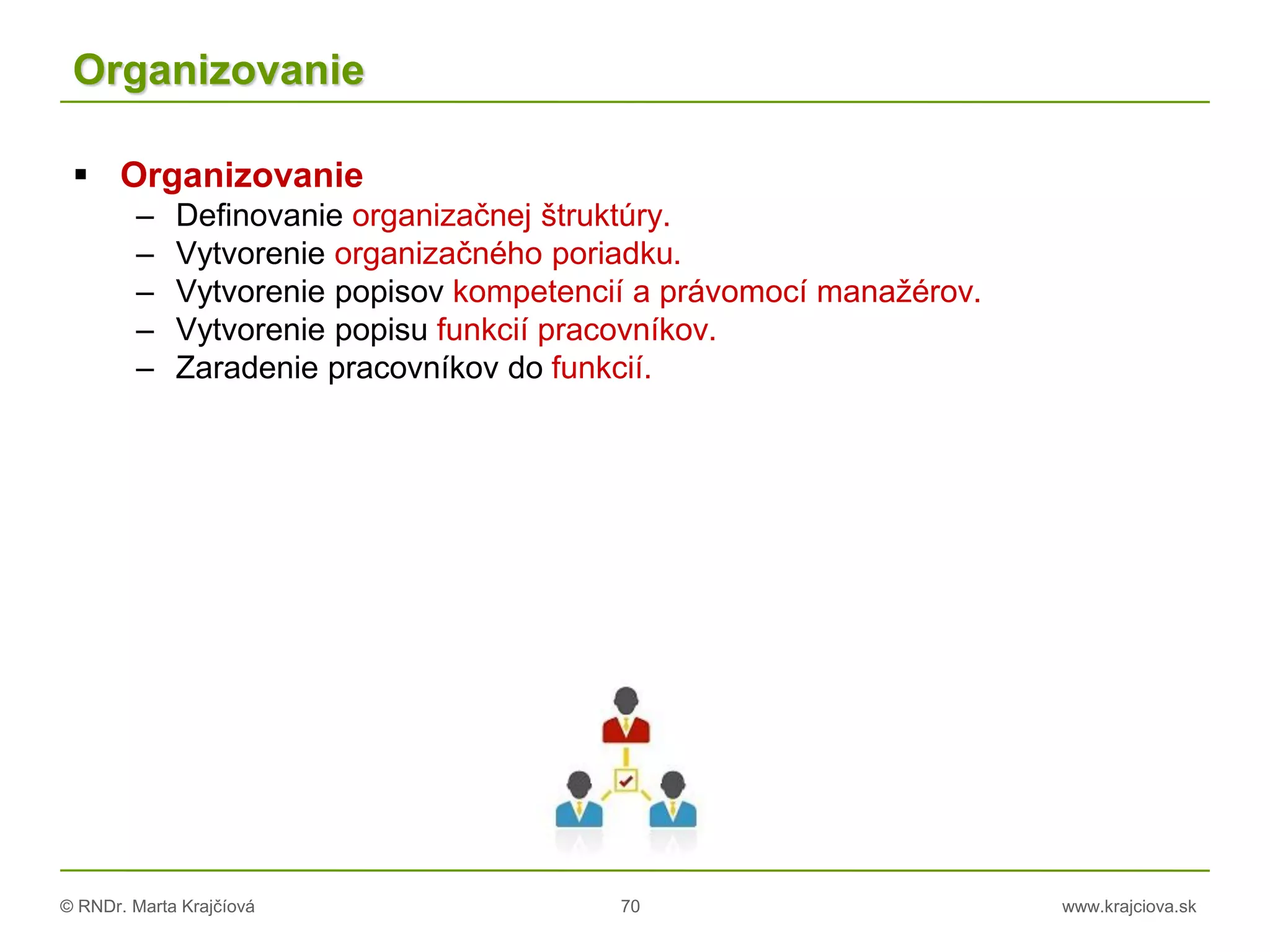 Organizovanie

▪ Organizovanie
– Definovanie organizačnej štruktúry.
– Vytvorenie organizačného poriadku.
– Vytvorenie popisov kompetencií a právomocí manažérov.
– Vytvorenie popisu funkcií pracovníkov.
– Zaradenie pracovníkov do funkcií.

© RNDr. Marta Krajčíová 70 www.krajciova.sk